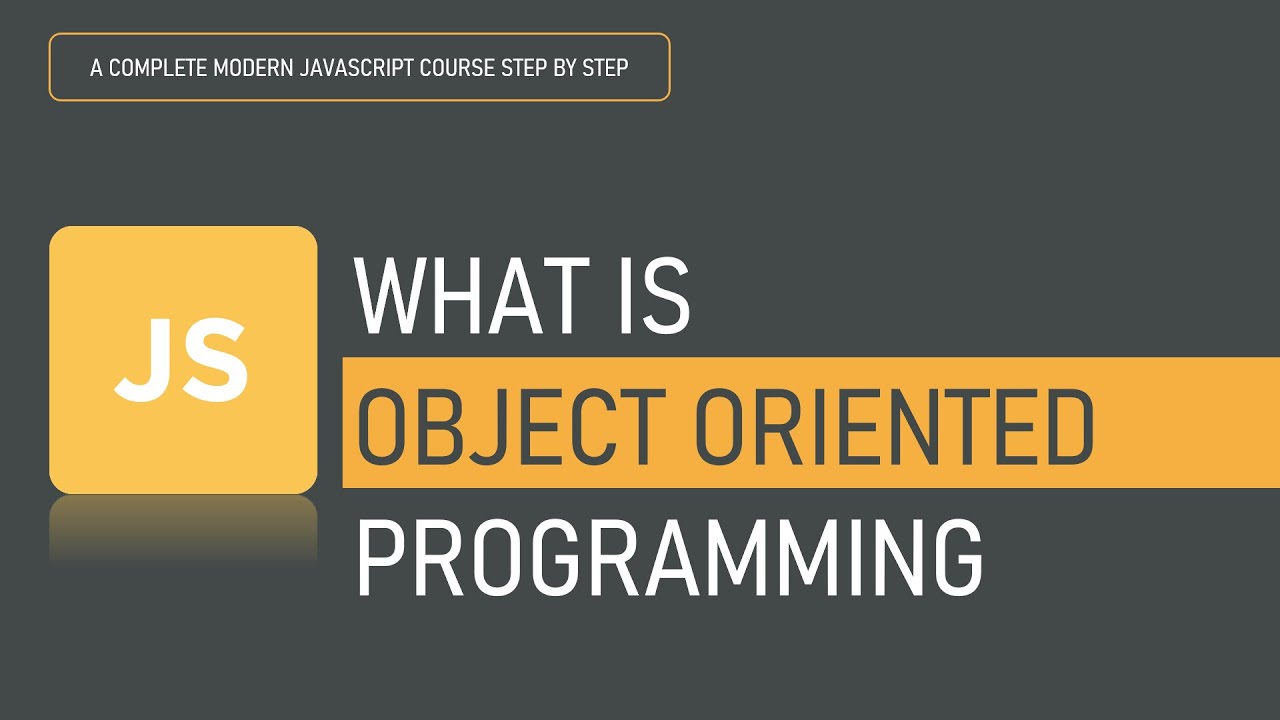 A COMPLETE MODERN JAVASCRIPT COURSE STEP BY STEP

JS

WHAT IS
OBJECT ORIENTED
PROGRAMMING